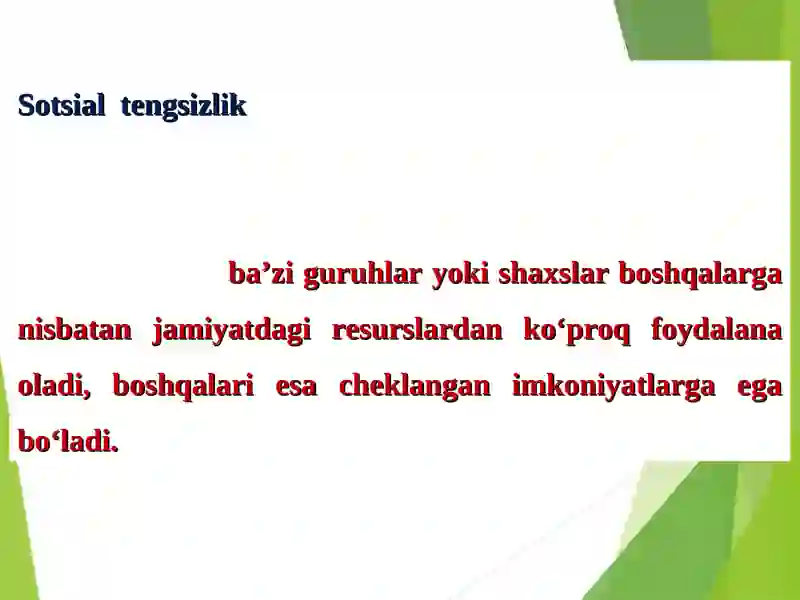 Sotsial tengsizlik

ba’zi guruhlar yoki shaxslar boshqalarga nisbatan jamiyatdagi resurslardan ko‘proq foydalana oladi, boshqalari esa cheklangan imkoniyatlarga ega bo‘ladi.